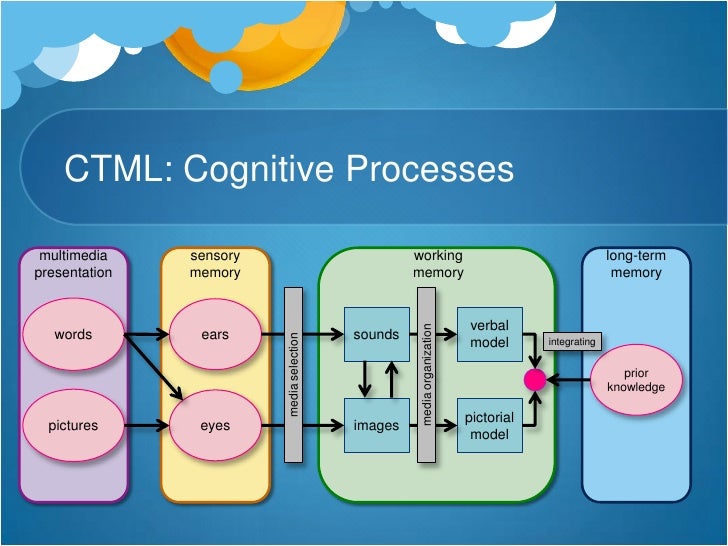 CTML: Cognitive Processes

multimedia presentation

words

pictures

sensory memory

ears

eyes

media selection

working memory

sounds

images

media organization

verbal model

pictorial model

integrating

long-term memory

prior knowledge